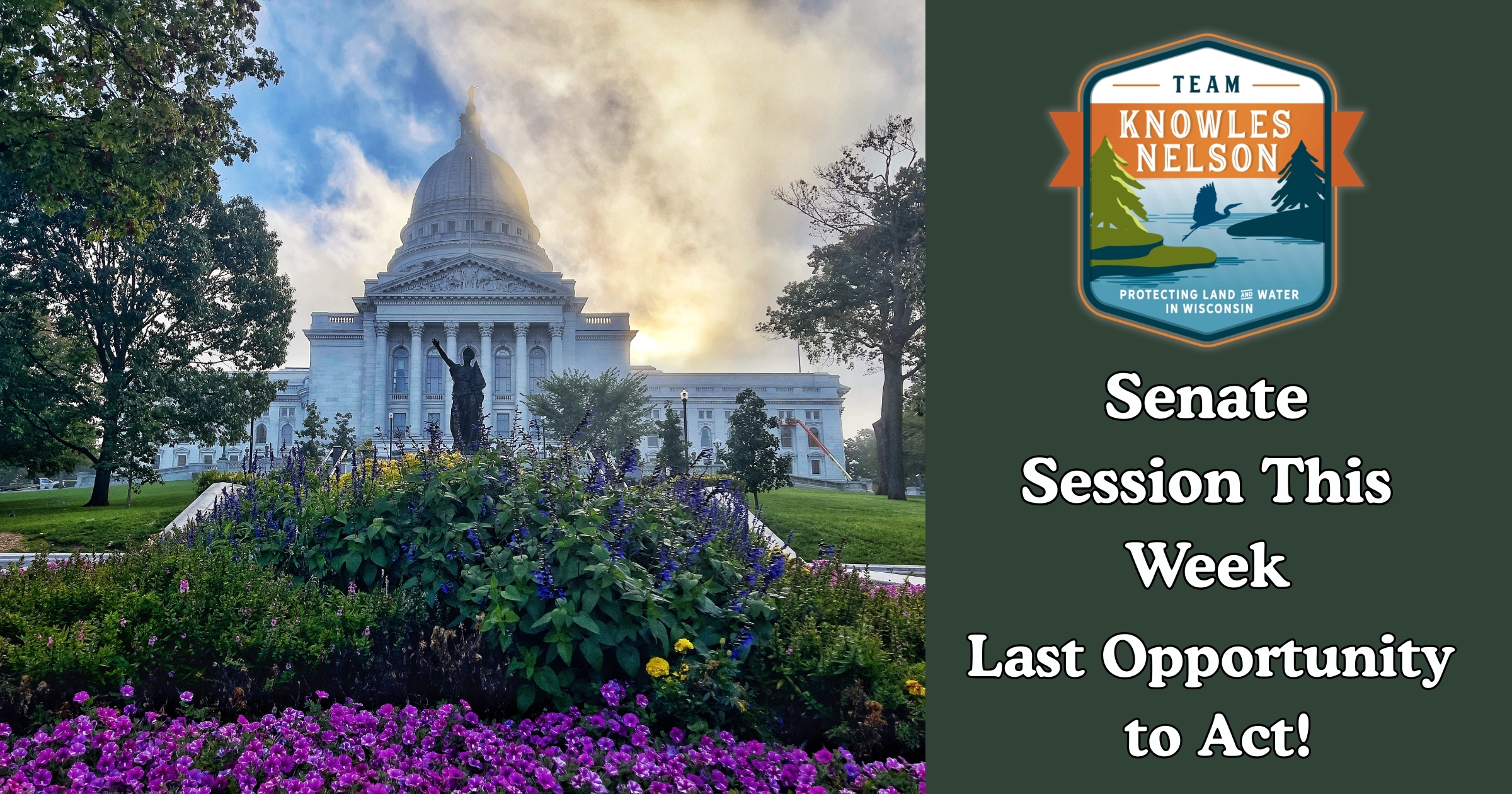 TEAM
KNOWLES NELSON
PROTECTING LAND AND WATER IN WISCONSIN

Senate Session This Week

Last Opportunity to Act!